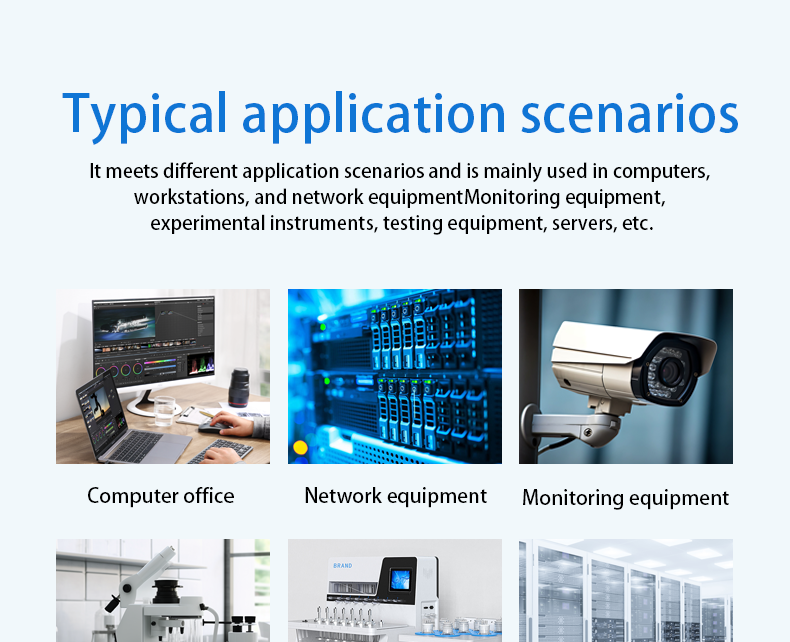 Typical application scenarios

It meets different application scenarios and is mainly used in computers, workstations, and network equipmentMonitoring equipment, experimental instruments, testing equipment, servers, etc.

Computer office

Network equipment

Monitoring equipment

BRAND